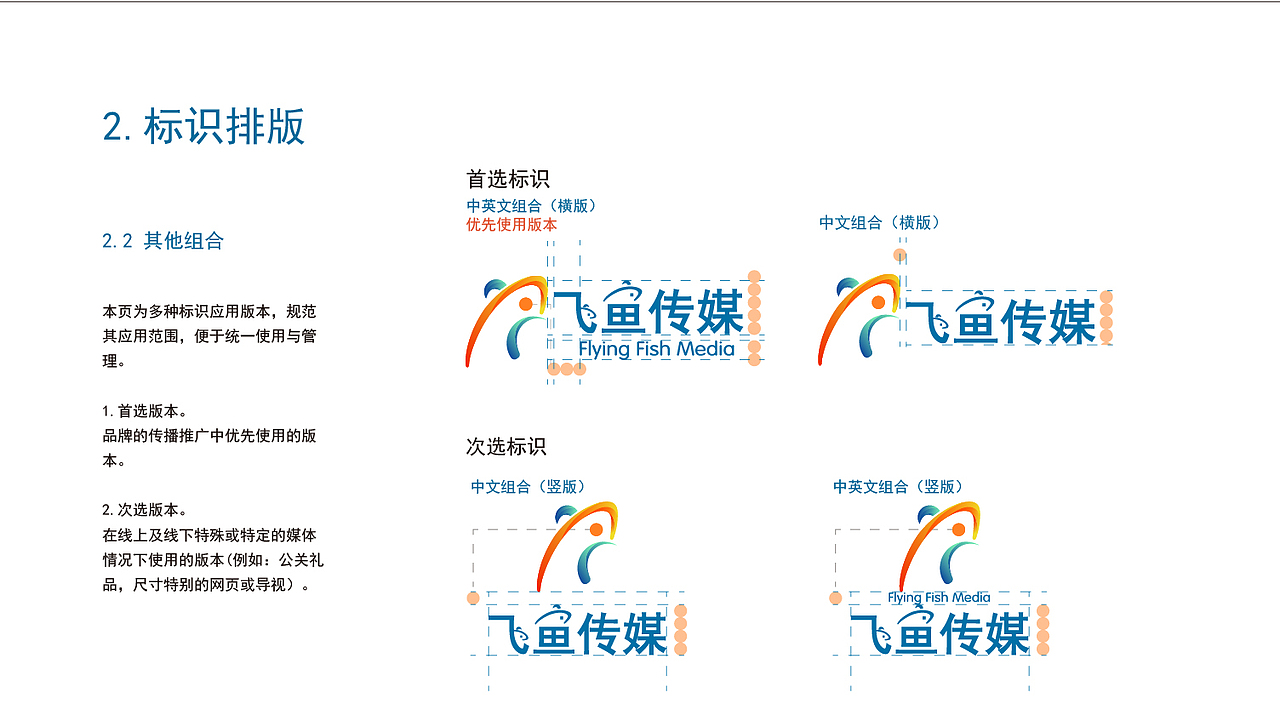 2. 标识排版

2.2 其他组合

本页为多种标识应用版本，规范其应用范围，便于统一使用与管理。

1. 首选版本。
品牌的传播推广中优先使用的版本。

2. 次选版本。
在线上及线下特殊或特定的媒体情况下使用的版本(例如：公关礼品，尺寸特别的网页或导视）。

首选标识

中英文组合（横版）
优先使用版本

飞鱼传媒
Flying Fish Media

中文组合（横版）

飞鱼传媒

次选标识

中文组合（竖版）

飞鱼传媒

中英文组合（竖版）

Flying Fish Media
飞鱼传媒